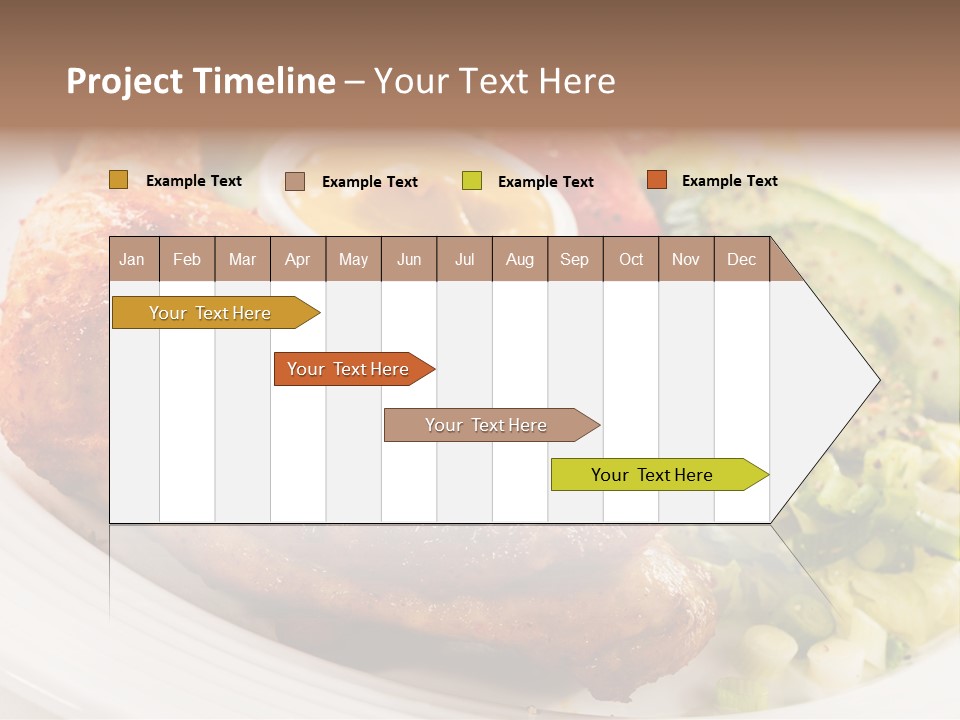 Project Timeline – Your Text Here

Example Text
Example Text
Example Text
Example Text

| Jan | Feb | Mar | Apr | May | Jun | Jul | Aug | Sep | Oct | Nov | Dec |
|---|---|---|---|---|---|---|---|---|---|---|---|

Your Text Here
Your Text Here
Your Text Here
Your Text Here